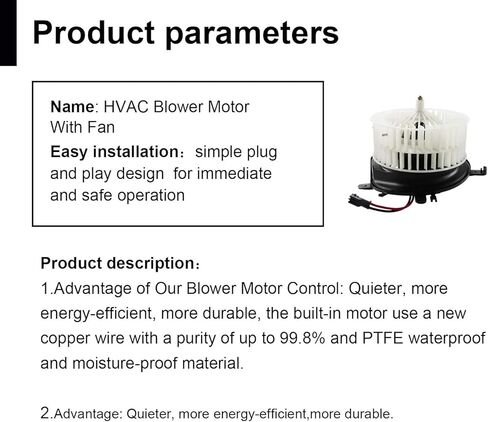 Product parameters

Name: HVAC Blower Motor With Fan

Easy installation: simple plug and play design for immediate and safe operation

Product description:

1.Advantage of Our Blower Motor Control: Quieter, more energy-efficient, more durable, the built-in motor use a new copper wire with a purity of up to 99.8% and PTFE waterproof and moisture-proof material.

2.Advantage: Quieter, more energy-efficient,more durable.